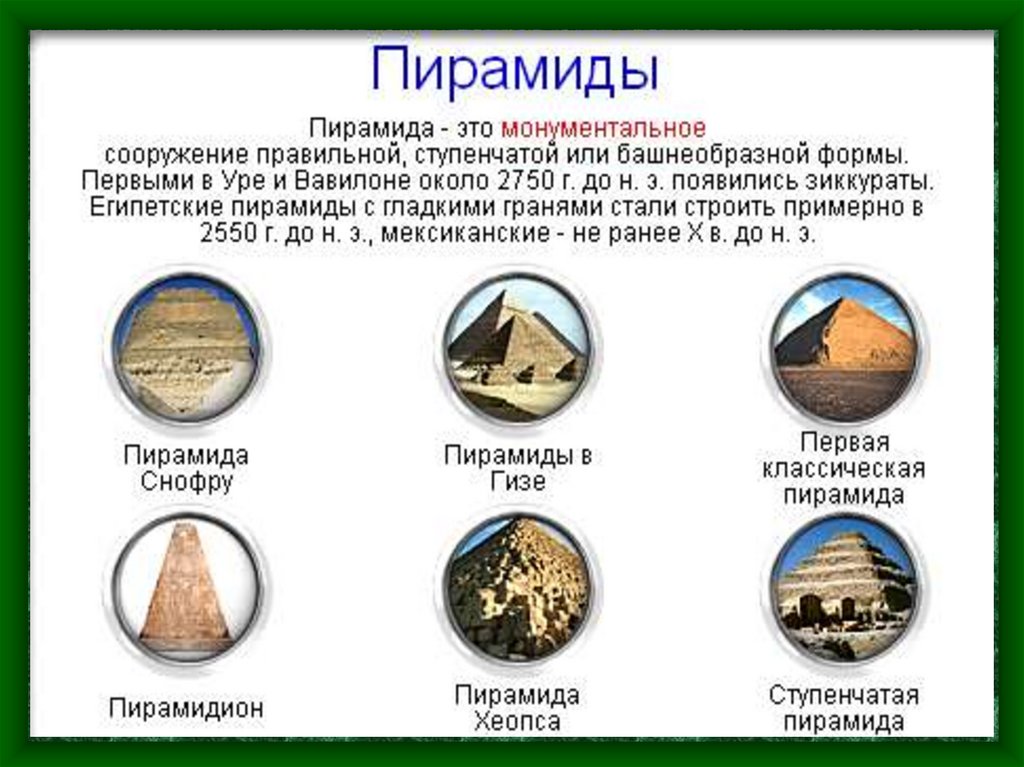 Пирамиды

Пирамида - это монументальное сооружение правильной, ступенчатой или башнеобразной формы. Первыми в Уре и Вавилоне около 2750 г. до н. э. появились зиккураты. Египетские пирамиды с гладкими гранями стали строить примерно в 2550 г. до н. э., мексиканские - не ранее X в. до н. э.

Пирамида Снофру

Пирамиды в Гизе

Первая классическая пирамида

Пирамидион

Пирамида Хеопса

Ступенчатая пирамида